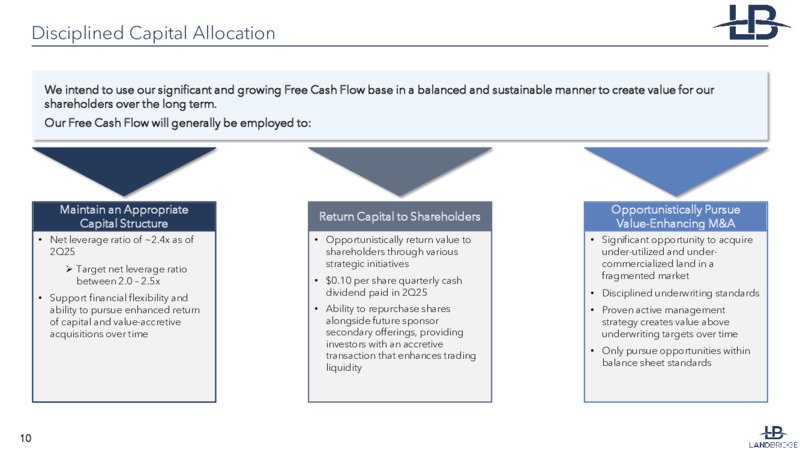 Disciplined Capital Allocation

LB

We intend to use our significant and growing Free Cash Flow base in a balanced and sustainable manner to create value for our shareholders over the long term.

Our Free Cash Flow will generally be employed to:

Maintain an Appropriate Capital Structure

• Net leverage ratio of ~2.4x as of 2Q25
  ➢ Target net leverage ratio between 2.0 – 2.5x
• Support financial flexibility and ability to pursue enhanced return of capital and value-accretive acquisitions over time

Return Capital to Shareholders

• Opportunistically return value to shareholders through various strategic initiatives
• $0.10 per share quarterly cash dividend paid in 2Q25
• Ability to repurchase shares alongside future sponsor secondary offerings, providing investors with an accretive transaction that enhances trading liquidity

Opportunistically Pursue Value-Enhancing M&A

• Significant opportunity to acquire under-utilized and under-commercialized land in a fragmented market
• Disciplined underwriting standards
• Proven active management strategy creates value above underwriting targets over time
• Only pursue opportunities within balance sheet standards

10

LB LANDBRIDGE